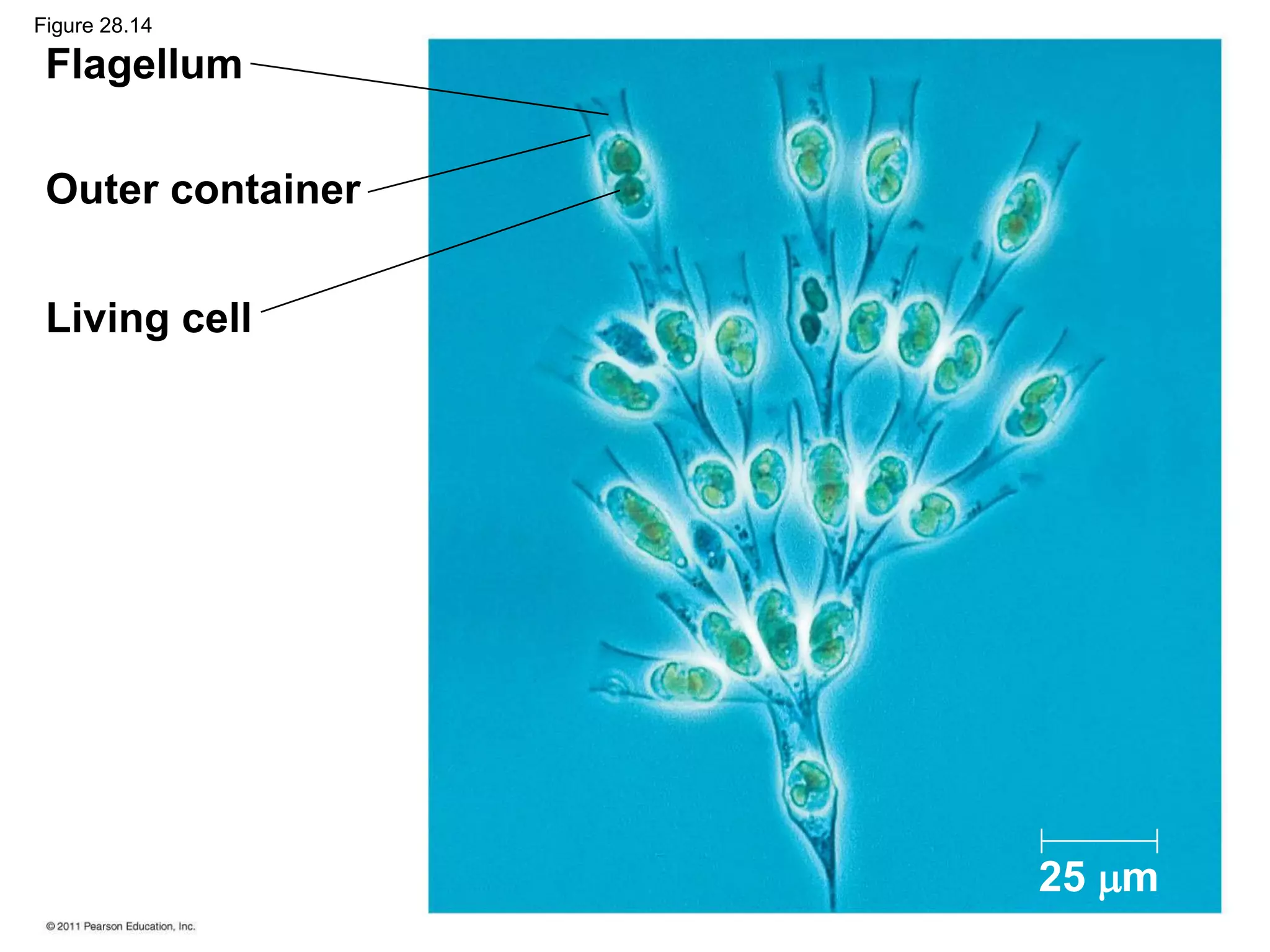 Figure 28.14

Flagellum

Outer container

Living cell

25 µm

© 2011 Pearson Education, Inc.